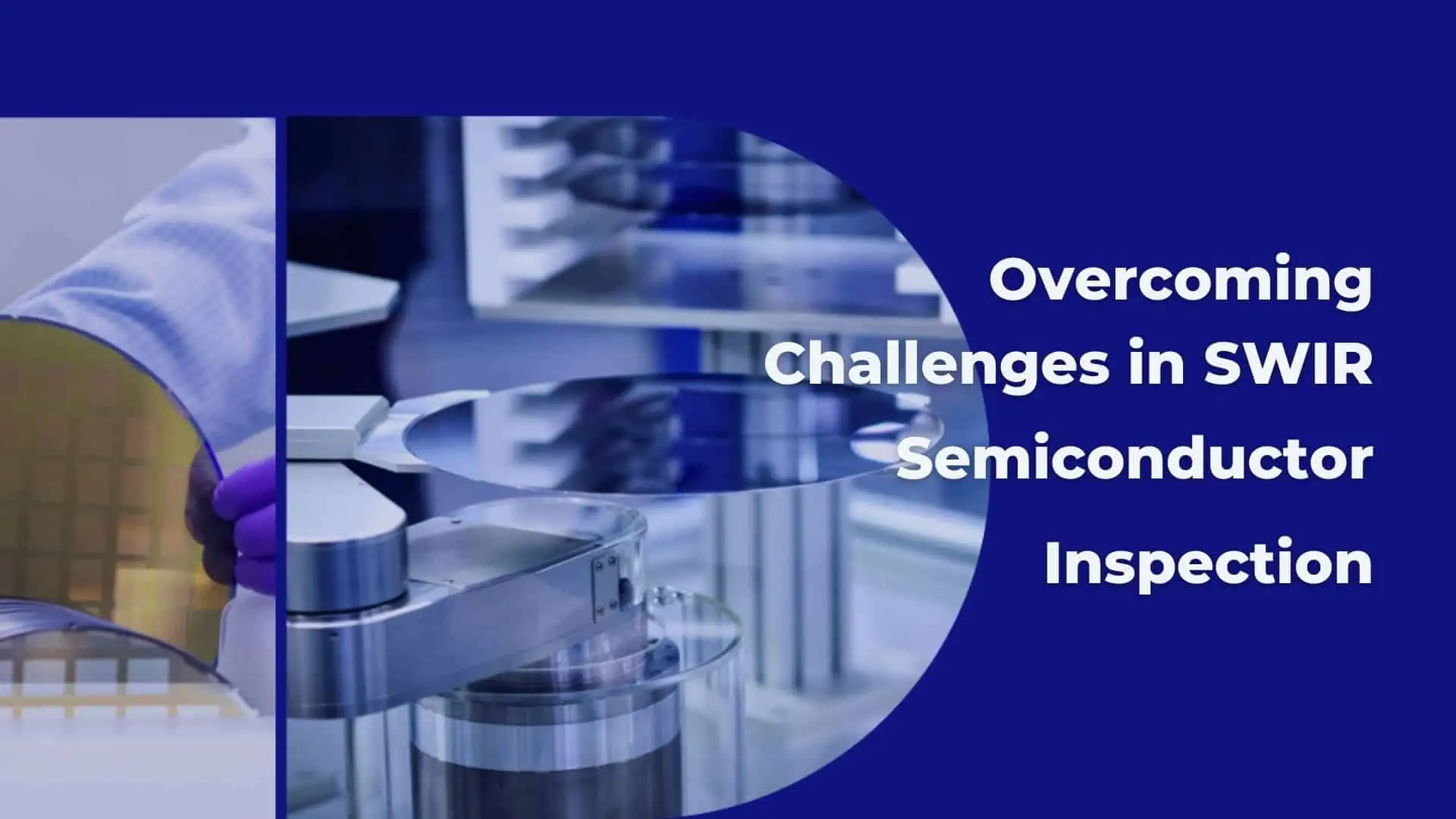 Overcoming Challenges in SWIR Semiconductor Inspection